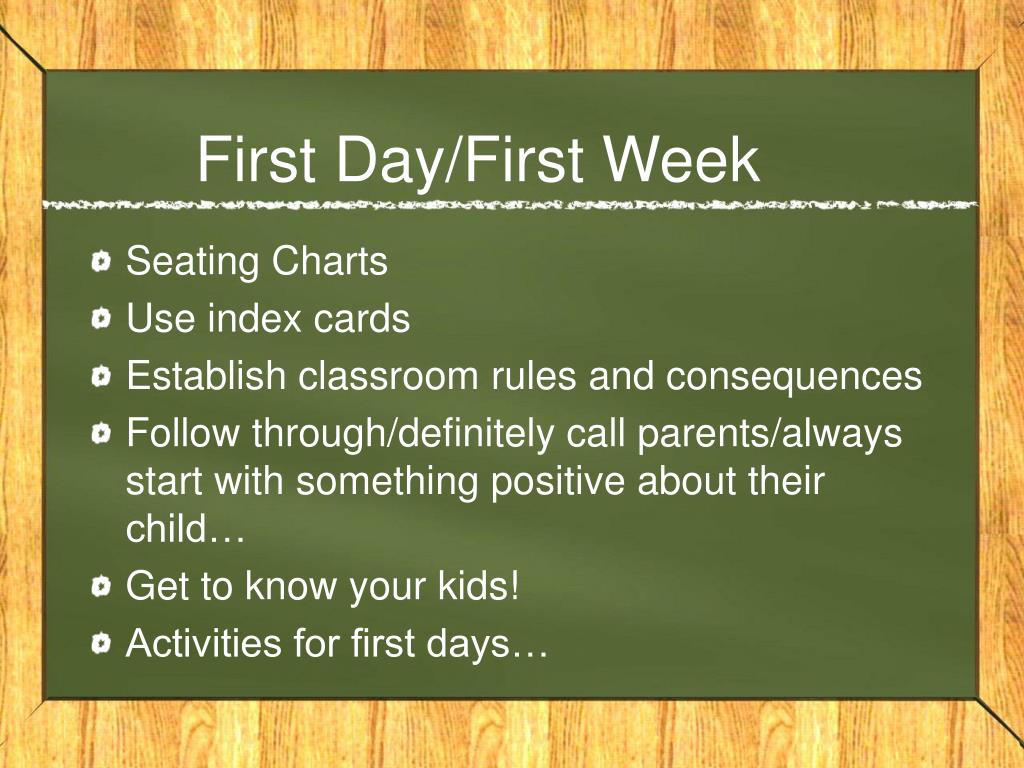 First Day/First Week

Seating Charts
Use index cards
Establish classroom rules and consequences
Follow through/definitely call parents/always start with something positive about their child…
Get to know your kids!
Activities for first days…